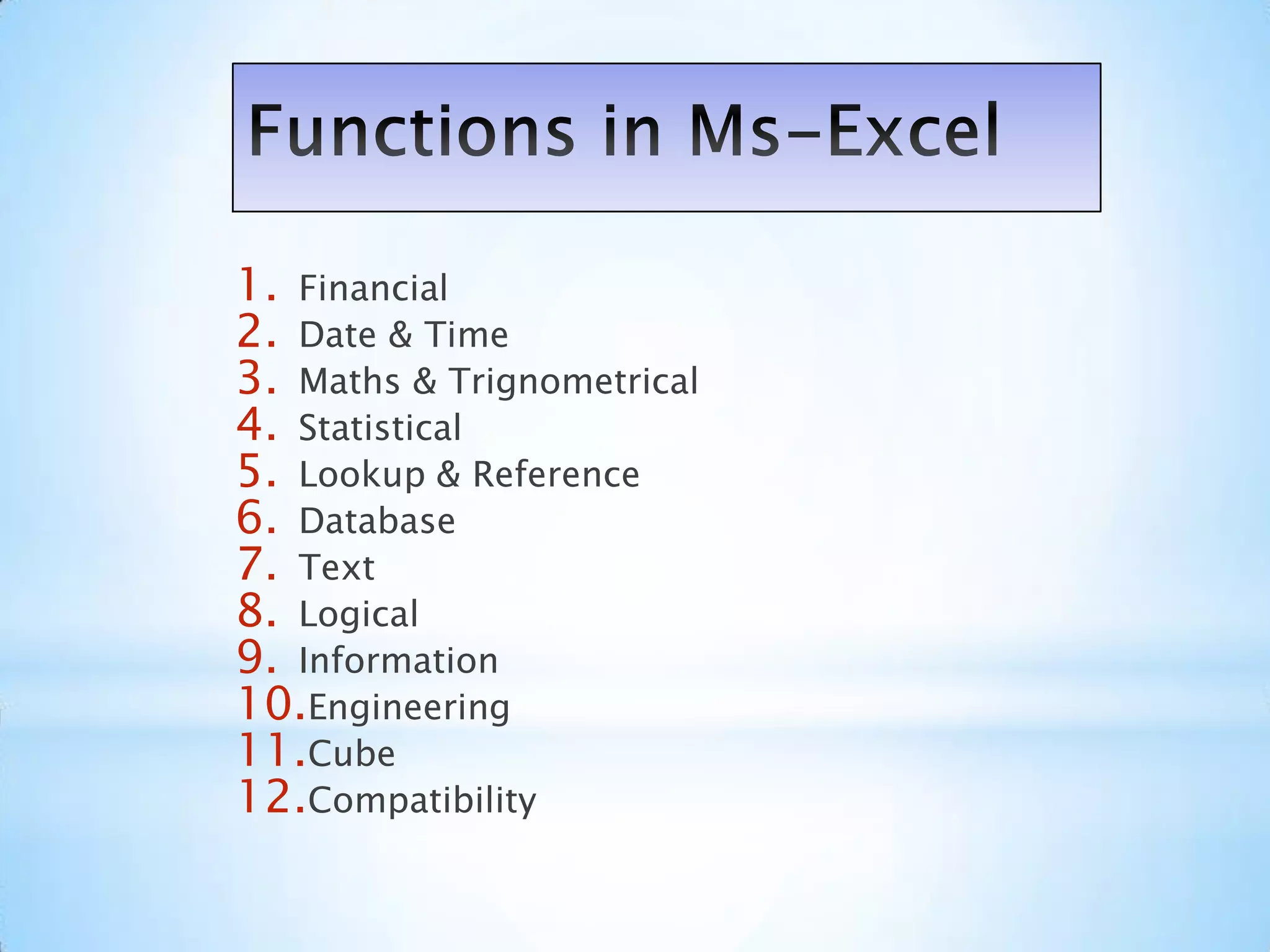 Functions in Ms-Excel

1. Financial
2. Date & Time
3. Maths & Trignometrical
4. Statistical
5. Lookup & Reference
6. Database
7. Text
8. Logical
9. Information
10. Engineering
11. Cube
12. Compatibility